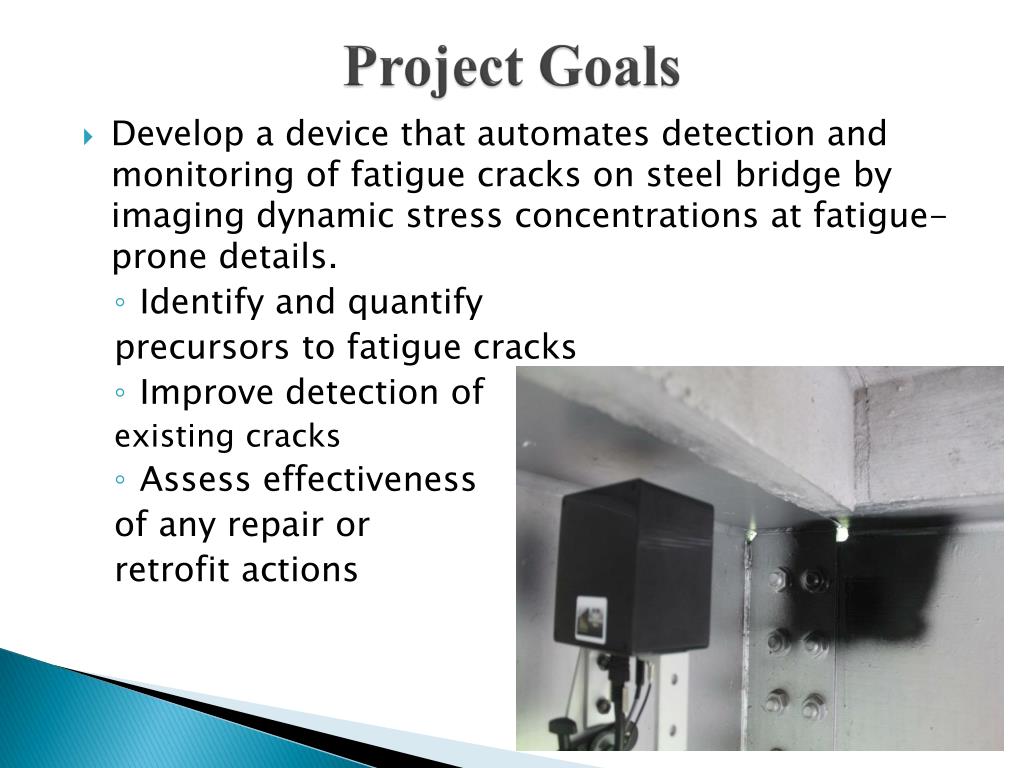 Project Goals

Develop a device that automates detection and monitoring of fatigue cracks on steel bridge by imaging dynamic stress concentrations at fatigue-prone details.

◦ Identify and quantify precursors to fatigue cracks
◦ Improve detection of existing cracks
◦ Assess effectiveness of any repair or retrofit actions